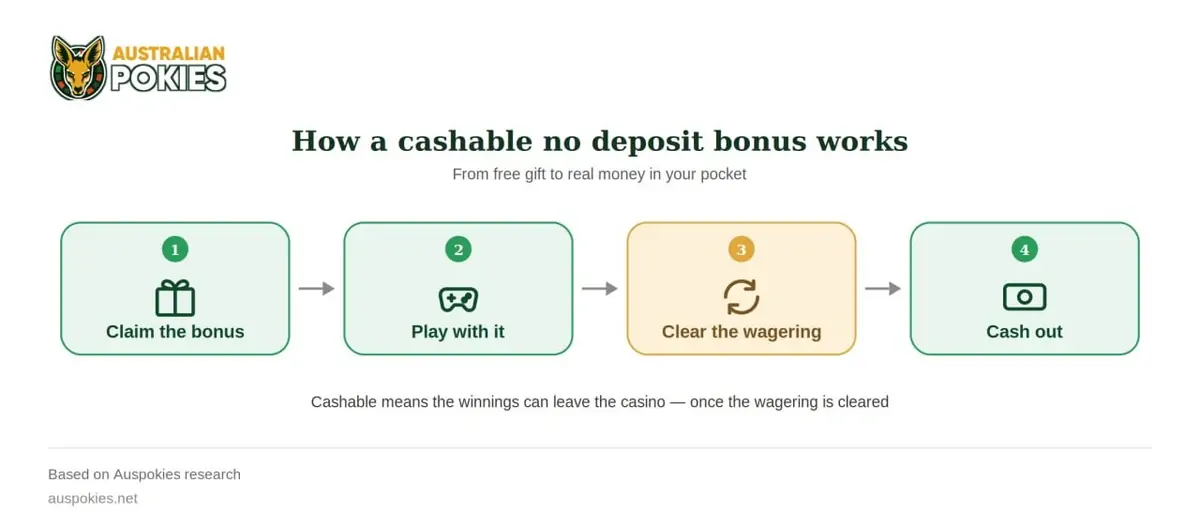 AUSTRALIAN POKIES

How a cashable no deposit bonus works

From free gift to real money in your pocket

1
Claim the bonus

2
Play with it

3
Clear the wagering

4
Cash out

Cashable means the winnings can leave the casino — once the wagering is cleared

Based on Auspokies research
auspokies.net